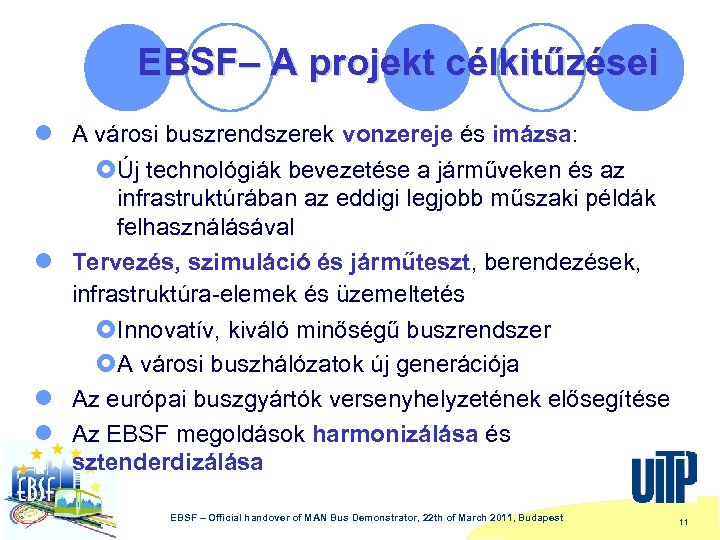 EBSF– A projekt célkitűzései

A városi buszrendszerek vonzereje és imázsa:

Új technológiák bevezetése a járműveken és az infrastruktúrában az eddigi legjobb műszaki példák felhasználásával

Tervezés, szimuláció és járműteszt, berendezések, infrastruktúra-elemek és üzemeltetés

Innovatív, kiváló minőségű buszrendszer

A városi buszhálózatok új generációja

Az európai buszgyártók versenyhelyzetének elősegítése

Az EBSF megoldások harmonizálása és sztenderdizálása

EBSF

UITP

EBSF – Official handover of MAN Bus Demonstrator, 22th of March 2011, Budapest

11